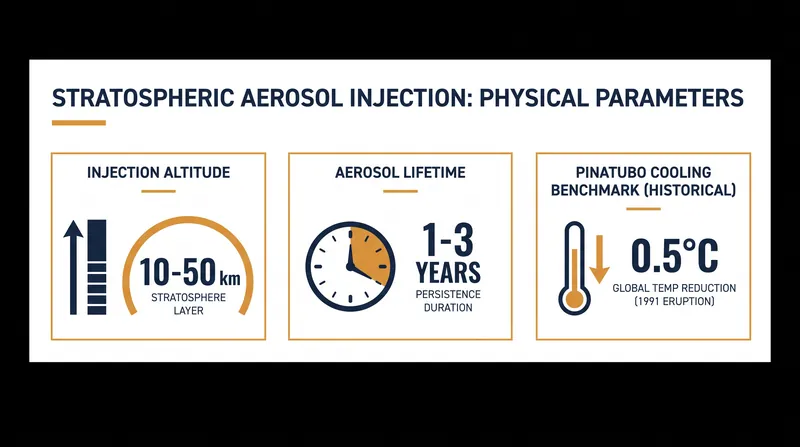 STRATOSPHERIC AEROSOL INJECTION: PHYSICAL PARAMETERS

INJECTION ALTITUDE

10-50 km
STRATOSPHERE LAYER

AEROSOL LIFETIME

1-3 YEARS
PERSISTENCE DURATION

PINATUBO COOLING BENCHMARK (HISTORICAL)

0.5°C
GLOBAL TEMP REDUCTION (1991 ERUPTION)